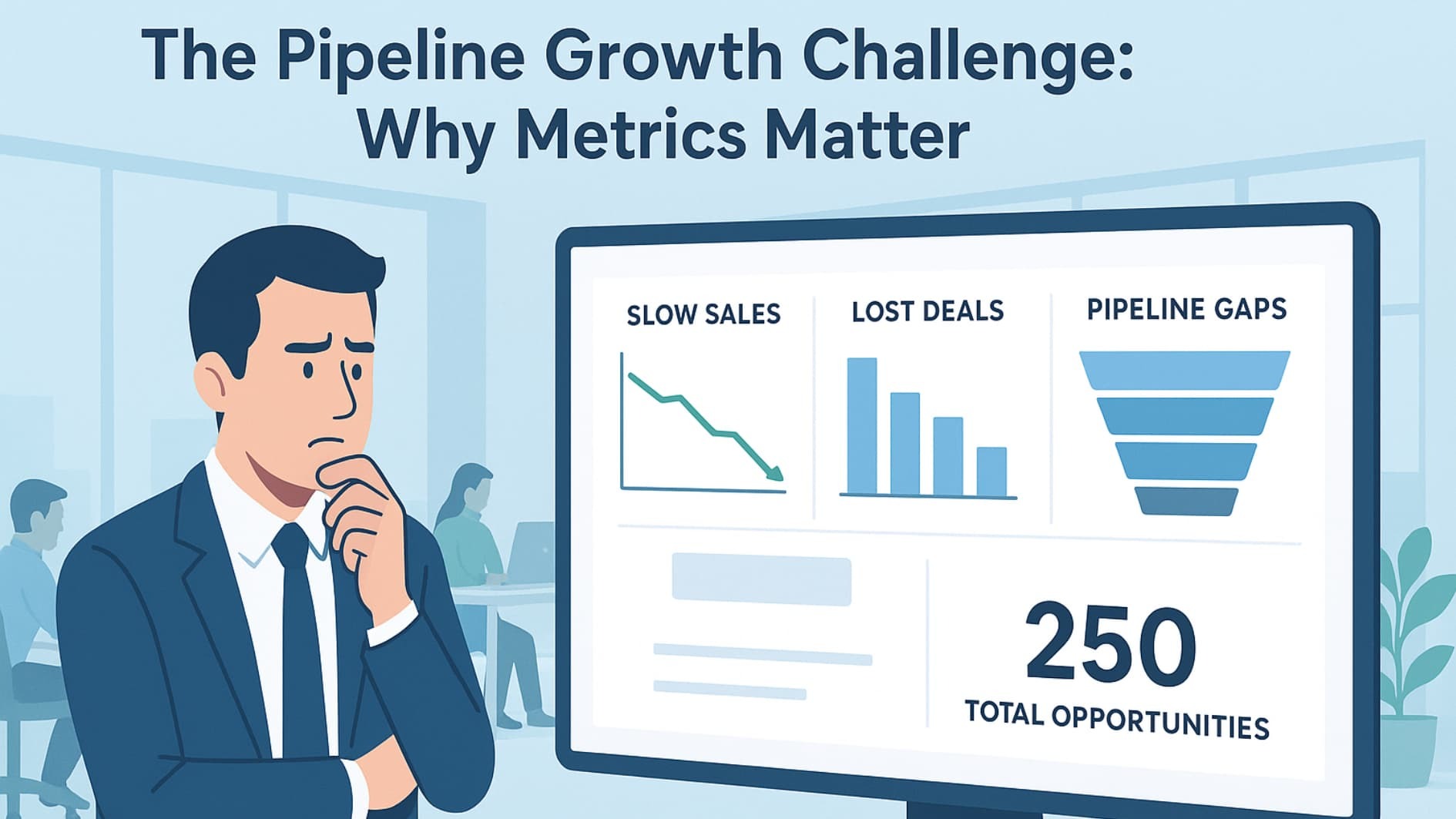 The Pipeline Growth Challenge:
Why Metrics Matter

SLOW SALES

LOST DEALS

PIPELINE GAPS

250
TOTAL OPPORTUNITIES